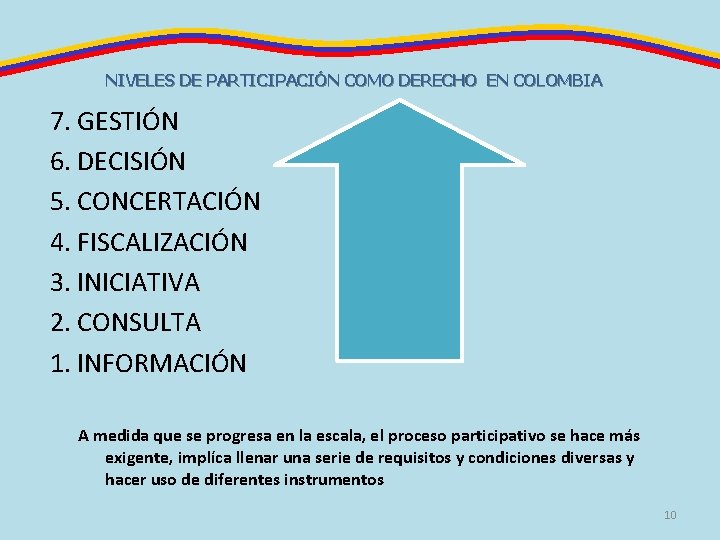 NIVELES DE PARTICIPACIÓN COMO DERECHO EN COLOMBIA

7. GESTIÓN
6. DECISIÓN
5. CONCERTACIÓN
4. FISCALIZACIÓN
3. INICIATIVA
2. CONSULTA
1. INFORMACIÓN

A medida que se progresa en la escala, el proceso participativo se hace más exigente, implíca llenar una serie de requisitos y condiciones diversas y hacer uso de diferentes instrumentos

10